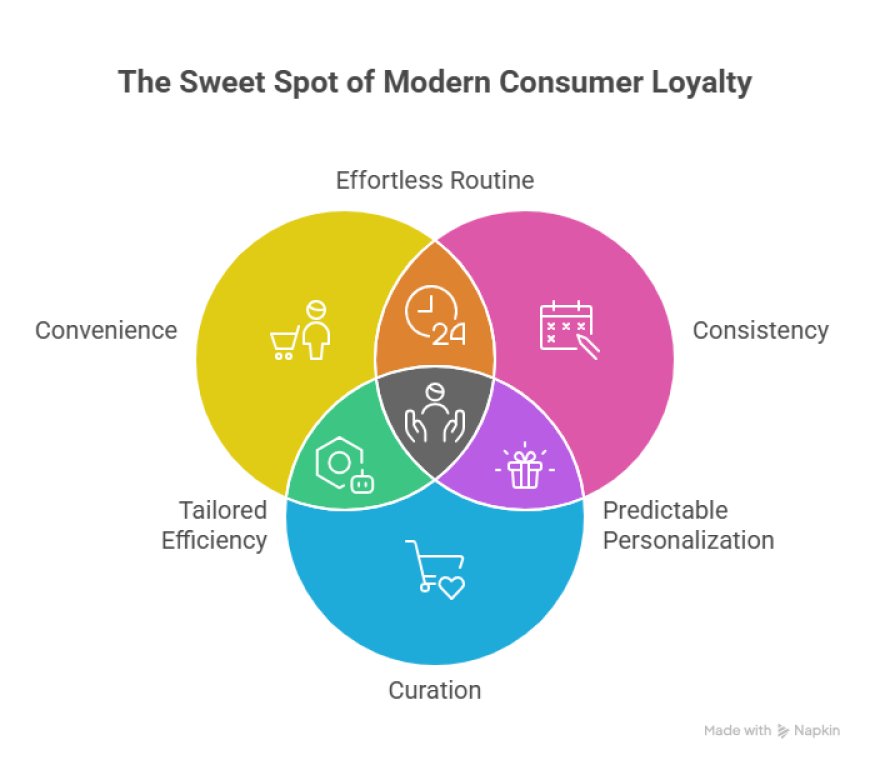 The Sweet Spot of Modern Consumer Loyalty

Effortless Routine

Convenience

24

Consistency

Tailored Efficiency

Predictable Personalization

Curation

Made with Napkin